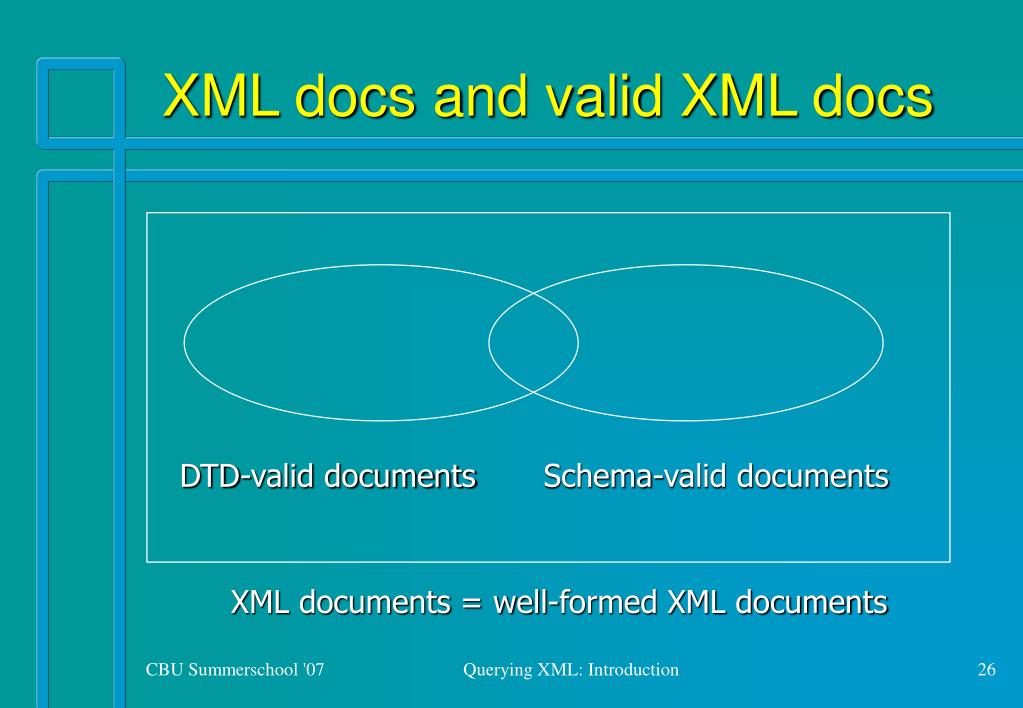 XML docs and valid XML docs

DTD-valid documents

Schema-valid documents

XML documents = well-formed XML documents

CBU Summerschool '07

Querying XML: Introduction

26